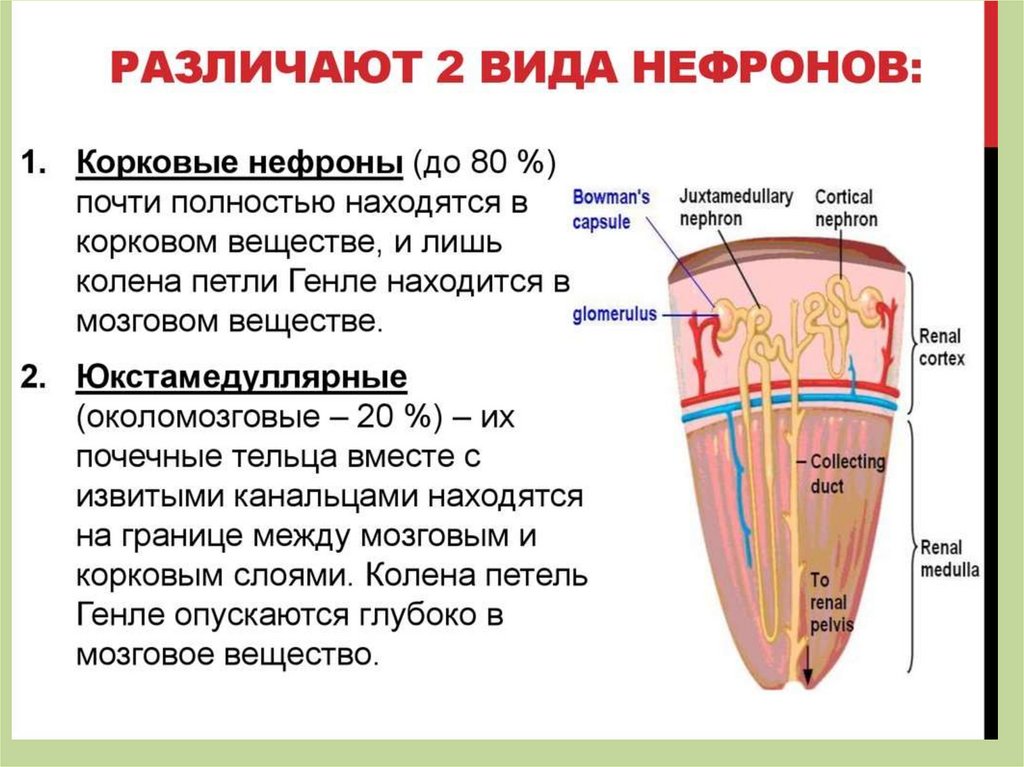 РАЗЛИЧАЮТ 2 ВИДА НЕФРОНОВ:

1. Корковые нефроны (до 80 %) почти полностью находятся в корковом веществе, и лишь колена петли Генле находится в мозговом веществе.

2. Юкстамедуллярные (околомозговые – 20 %) – их почечные тельца вместе с извитыми канальцами находятся на границе между мозговым и корковым слоями. Колена петель Генле опускаются глубоко в мозговое вещество.

Bowman's capsule
Juxtamedullary nephron
Cortical nephron
glomerulus
Renal cortex
Collecting duct
Renal medulla
To renal pelvis